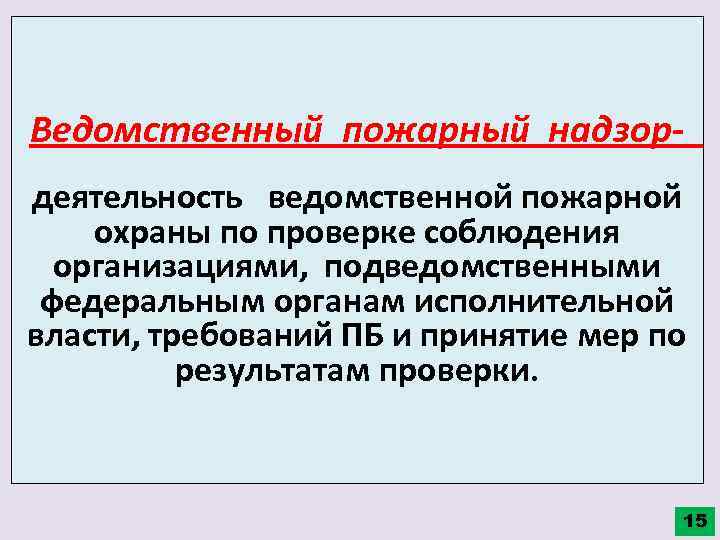 Ведомственный пожарный надзор-

деятельность ведомственной пожарной охраны по проверке соблюдения организациями, подведомственными федеральным органам исполнительной власти, требований ПБ и принятие мер по результатам проверки.

15